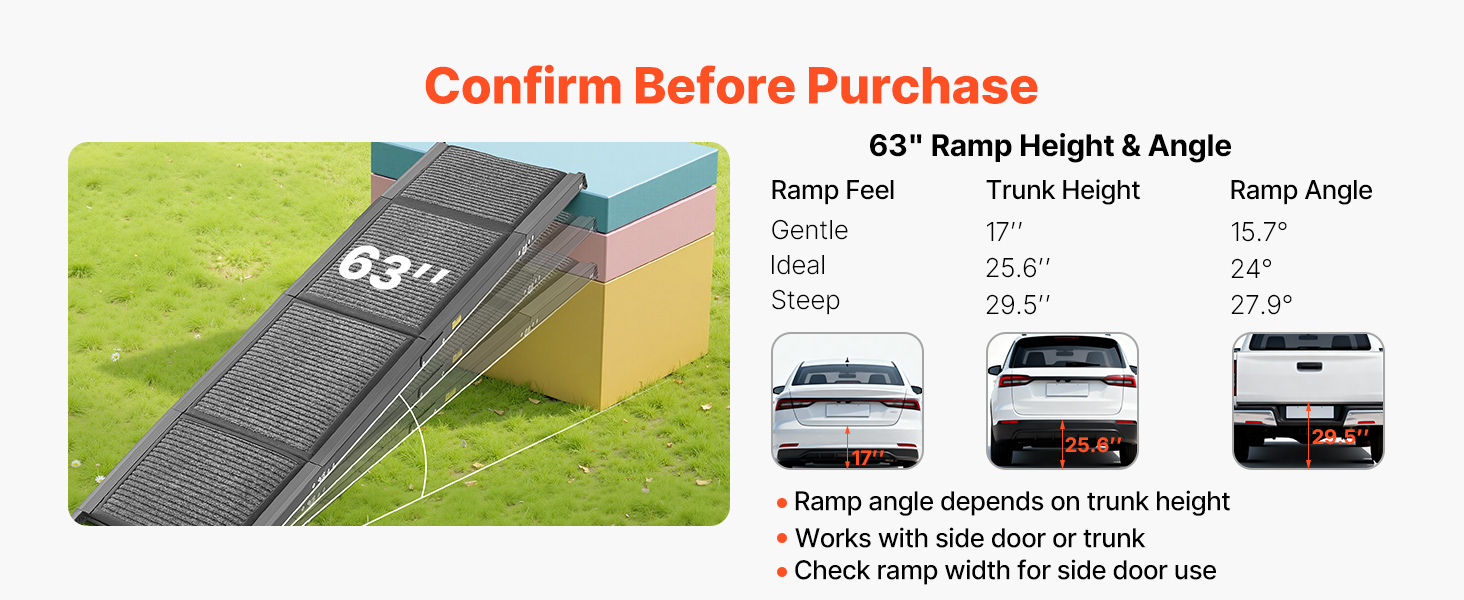 Confirm Before Purchase

63''

63" Ramp Height & Angle

| Ramp Feel | Trunk Height | Ramp Angle |
|---|---|---|
| Gentle | 17'' | 15.7° |
| Ideal | 25.6'' | 24° |
| Steep | 29.5'' | 27.9° |

17''

25.6''

29.5''

• Ramp angle depends on trunk height
• Works with side door or trunk
• Check ramp width for side door use